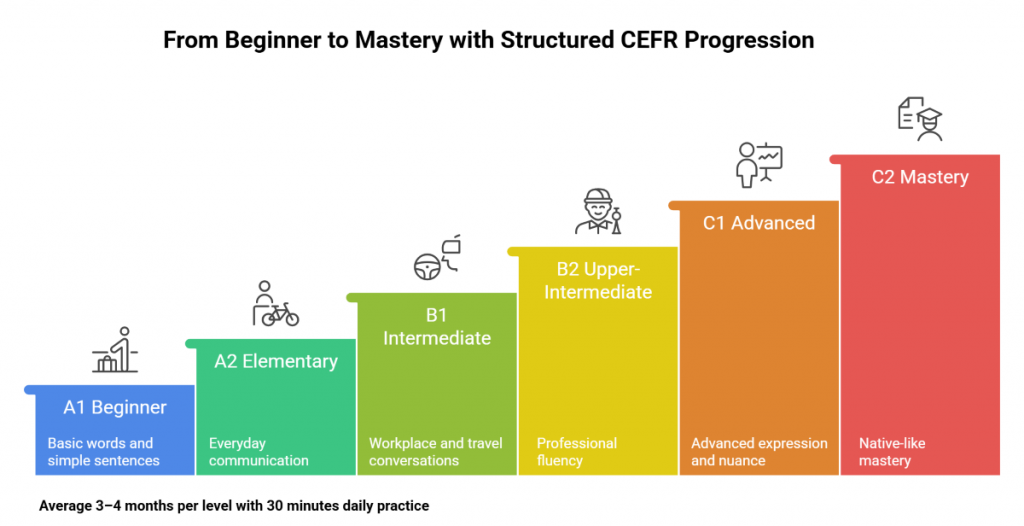 From Beginner to Mastery with Structured CEFR Progression

A1 Beginner
Basic words and simple sentences

A2 Elementary
Everyday communication

B1 Intermediate
Workplace and travel conversations

B2 Upper-Intermediate
Professional fluency

C1 Advanced
Advanced expression and nuance

C2 Mastery
Native-like mastery

Average 3–4 months per level with 30 minutes daily practice